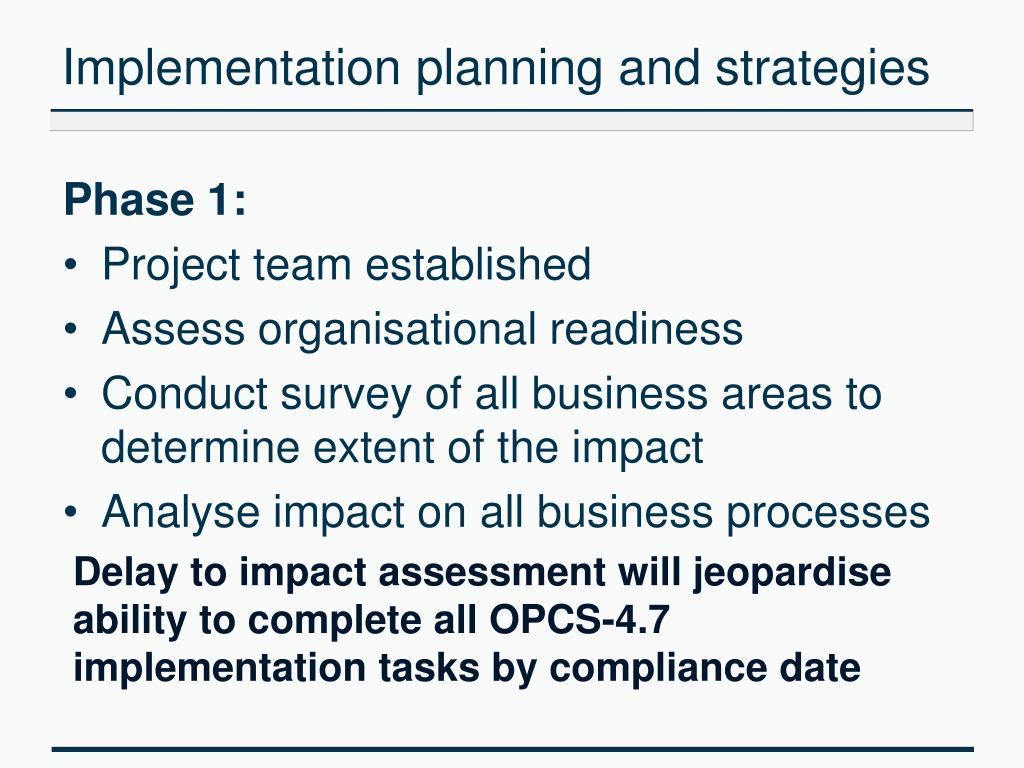 Implementation planning and strategies

Phase 1:

• Project team established
• Assess organisational readiness
• Conduct survey of all business areas to determine extent of the impact
• Analyse impact on all business processes

Delay to impact assessment will jeopardise ability to complete all OPCS-4.7 implementation tasks by compliance date